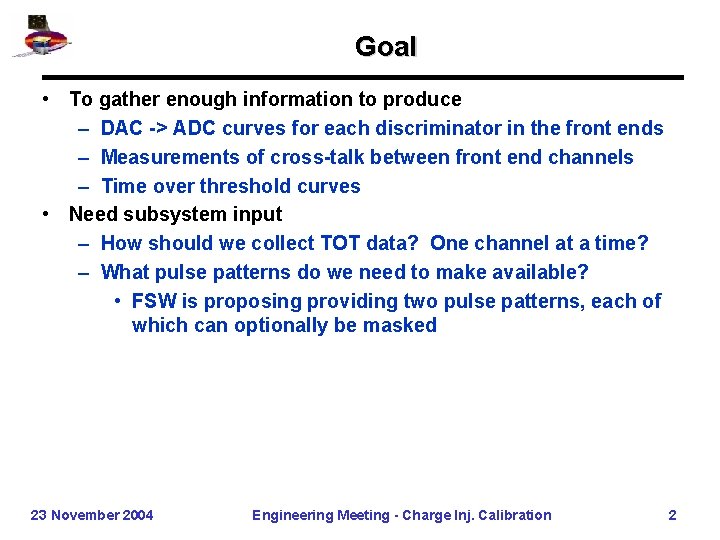 Goal

• To gather enough information to produce
 – DAC -> ADC curves for each discriminator in the front ends
 – Measurements of cross-talk between front end channels
 – Time over threshold curves
• Need subsystem input
 – How should we collect TOT data? One channel at a time?
 – What pulse patterns do we need to make available?
  • FSW is proposing providing two pulse patterns, each of which can optionally be masked

23 November 2004 Engineering Meeting - Charge Inj. Calibration 2